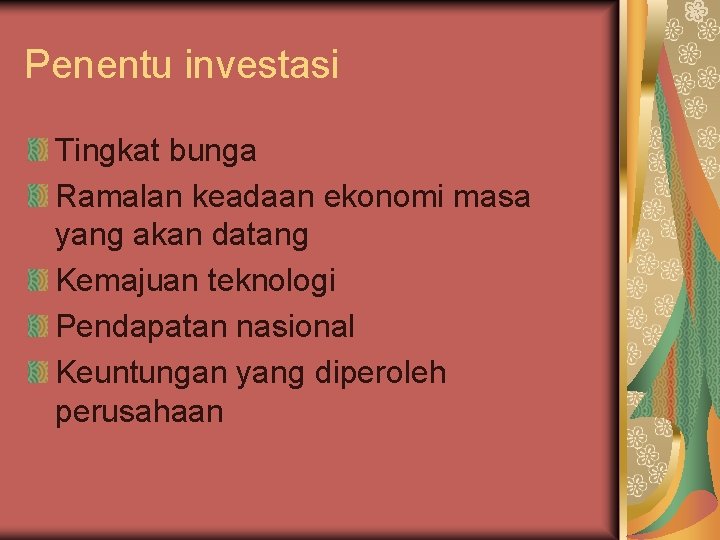 Penentu investasi

Tingkat bunga

Ramalan keadaan ekonomi masa yang akan datang

Kemajuan teknologi

Pendapatan nasional

Keuntungan yang diperoleh perusahaan